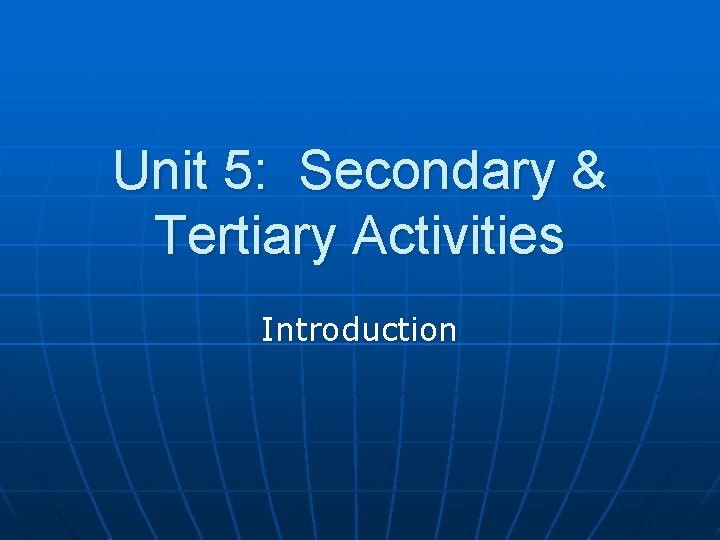 Unit 5: Secondary & Tertiary Activities

Introduction